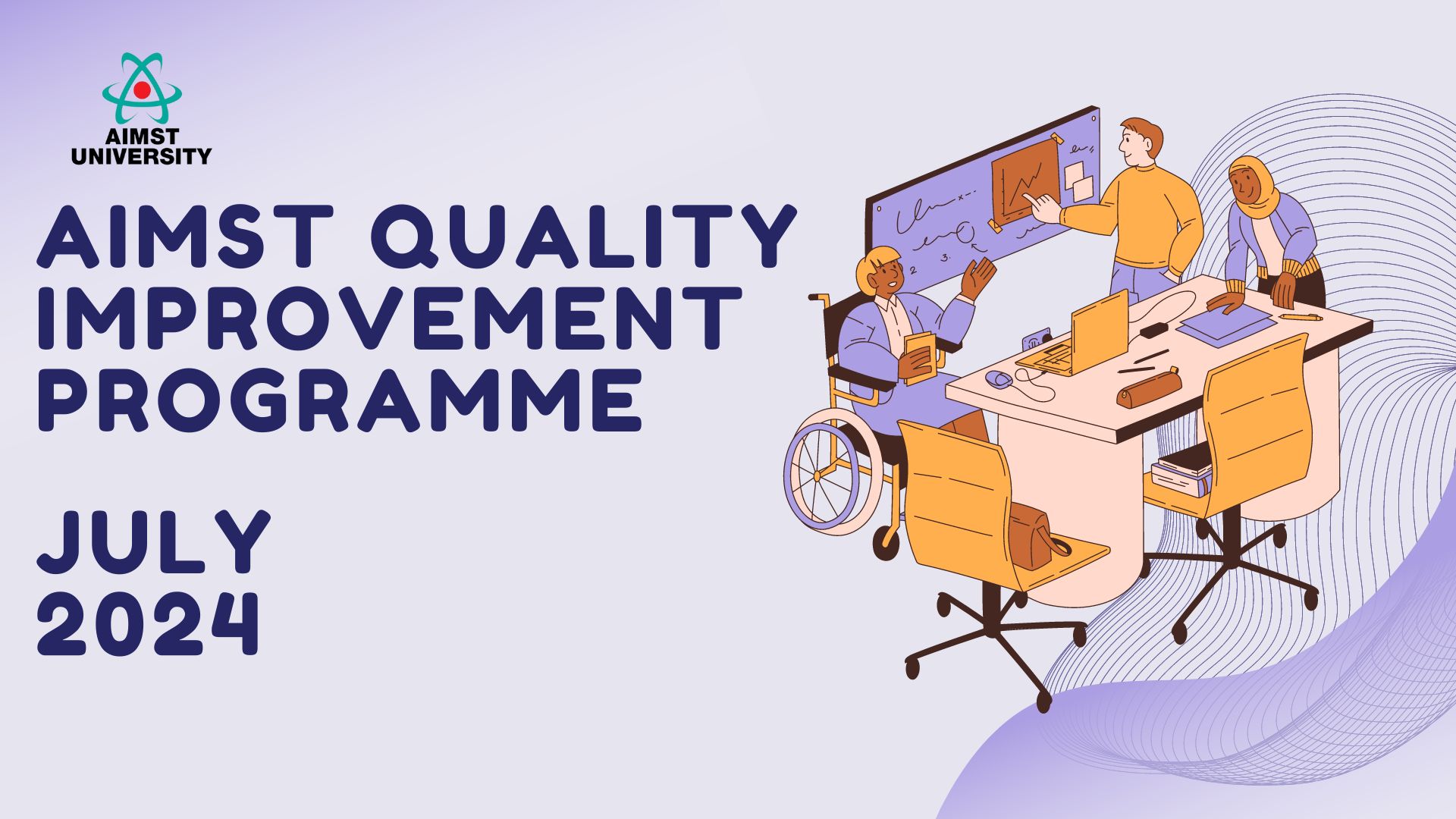 AIMST UNIVERSITY

AIMST QUALITY IMPROVEMENT PROGRAMME

JULY 2024